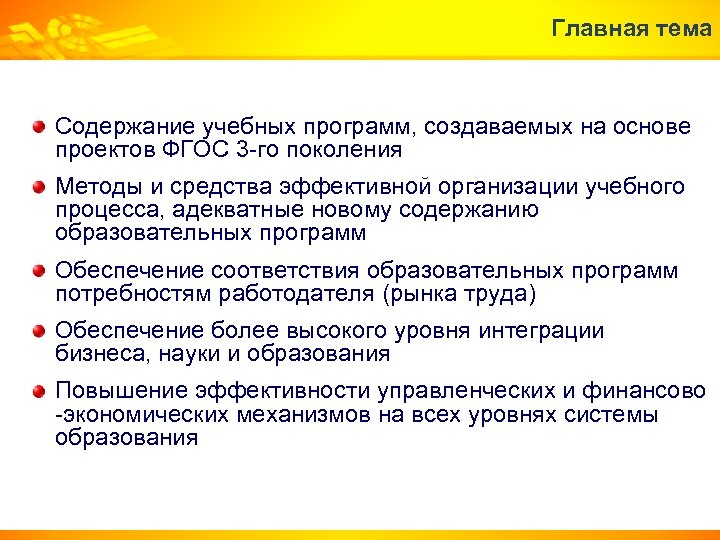 Главная тема

Содержание учебных программ, создаваемых на основе проектов ФГОС 3-го поколения

Методы и средства эффективной организации учебного процесса, адекватные новому содержанию образовательных программ

Обеспечение соответствия образовательных программ потребностям работодателя (рынка труда)

Обеспечение более высокого уровня интеграции бизнеса, науки и образования

Повышение эффективности управленческих и финансово -экономических механизмов на всех уровнях системы образования